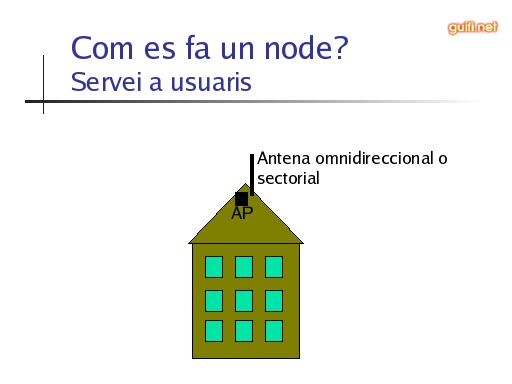 guifi.net

Com es fa un node?
Servei a usuaris

Antena omnidireccional o sectorial

AP